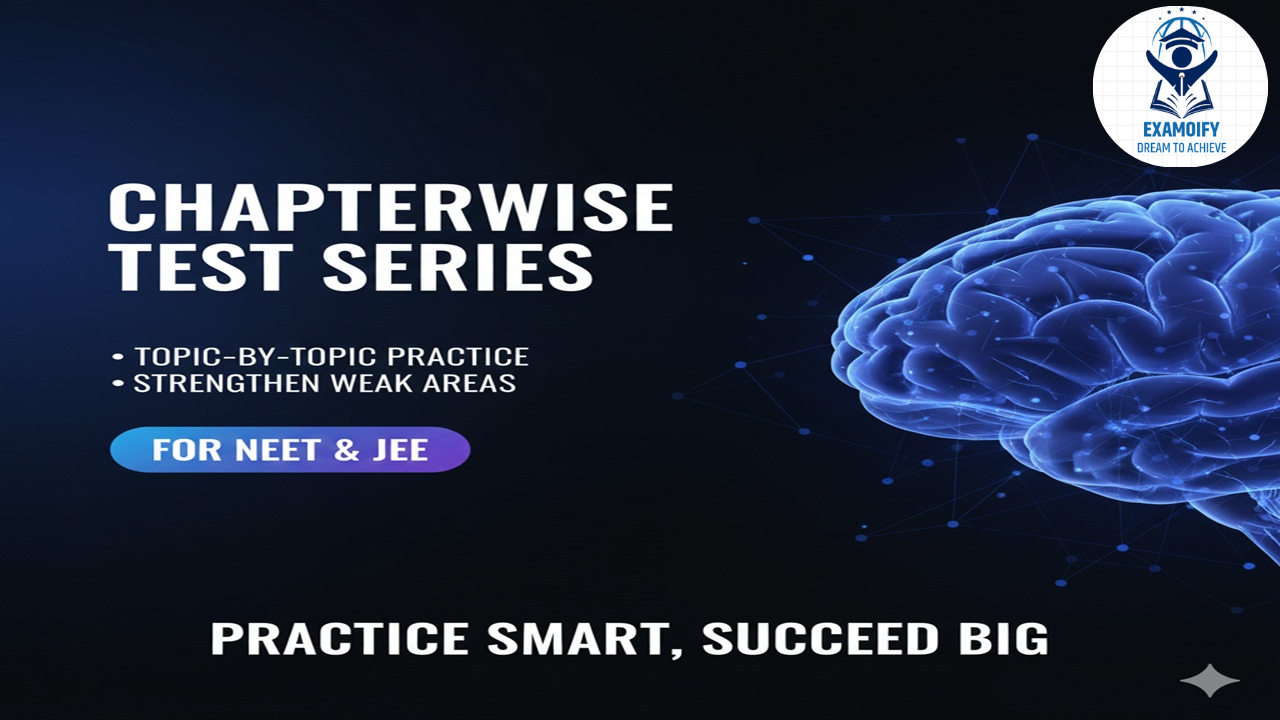 EXAMOIFY
DREAM TO ACHIEVE

CHAPTERWISE TEST SERIES

• TOPIC-BY-TOPIC PRACTICE
• STRENGTHEN WEAK AREAS

FOR NEET & JEE

PRACTICE SMART, SUCCEED BIG